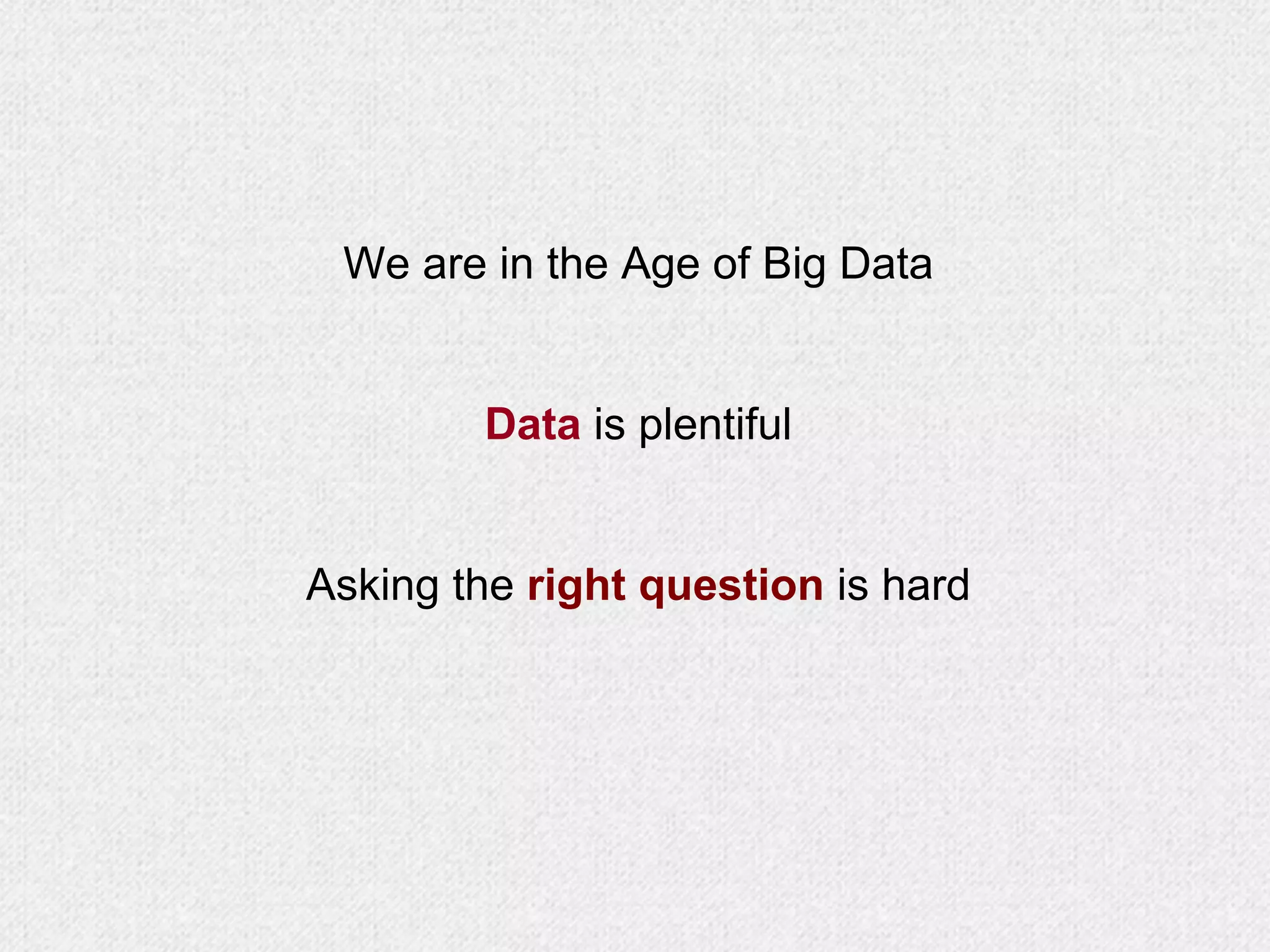 We are in the Age of Big Data

Data is plentiful

Asking the right question is hard